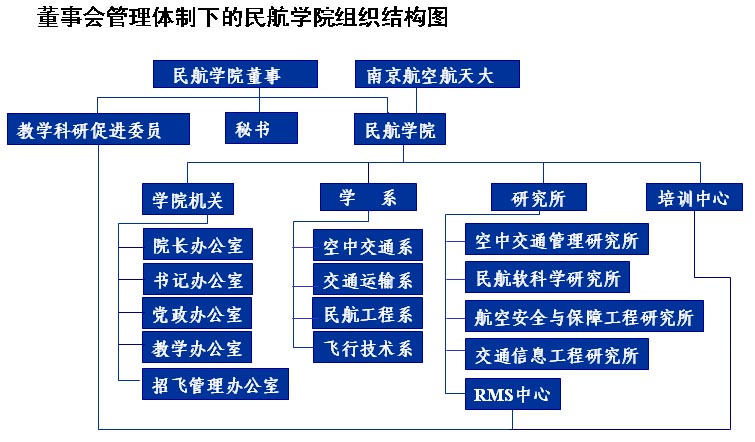 董事会管理体制下的民航学院组织结构图

民航学院董事

南京航空航天大

教学科研促进委员

秘书

民航学院

学院机关

学　系

研究所

培训中心

院长办公室

书记办公室

党政办公室

教学办公室

招飞管理办公室

空中交通系

交通运输系

民航工程系

飞行技术系

空中交通管理研究所

民航软科学研究所

航空安全与保障工程研究所

交通信息工程研究所

RMS中心